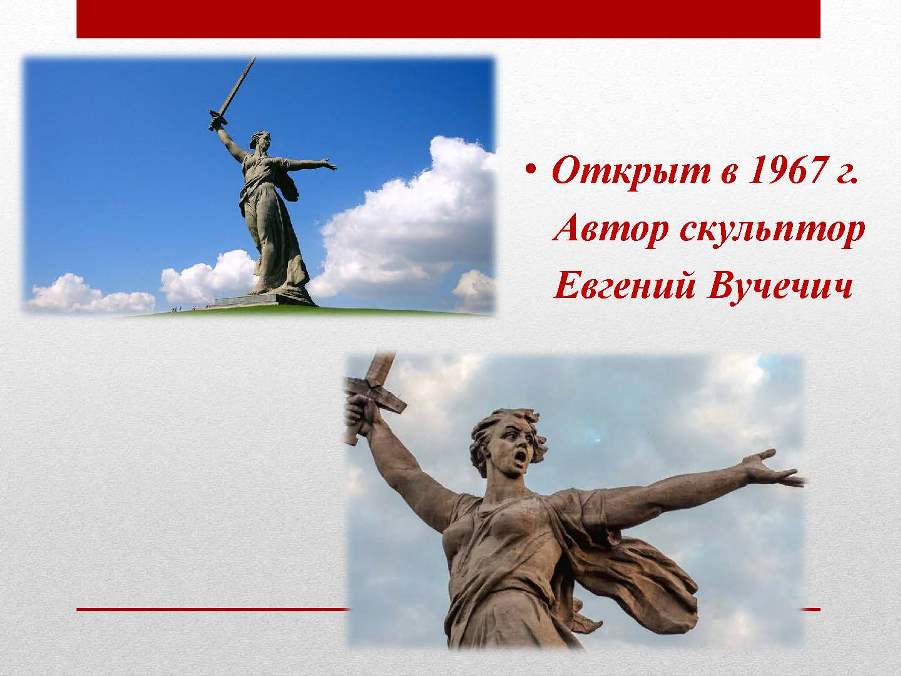 • Открыт в 1967 г. Автор скульптор Евгений Вучечич